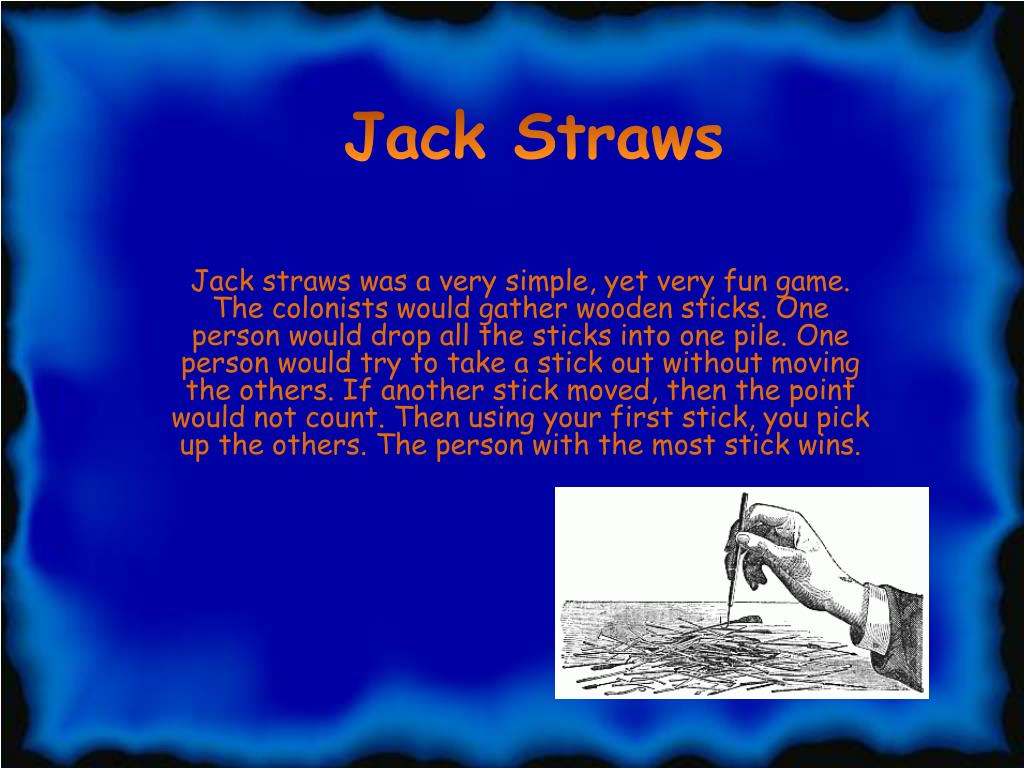 Jack Straws

Jack straws was a very simple, yet very fun game. The colonists would gather wooden sticks. One person would drop all the sticks into one pile. One person would try to take a stick out without moving the others. If another stick moved, then the point would not count. Then using your first stick, you pick up the others. The person with the most stick wins.